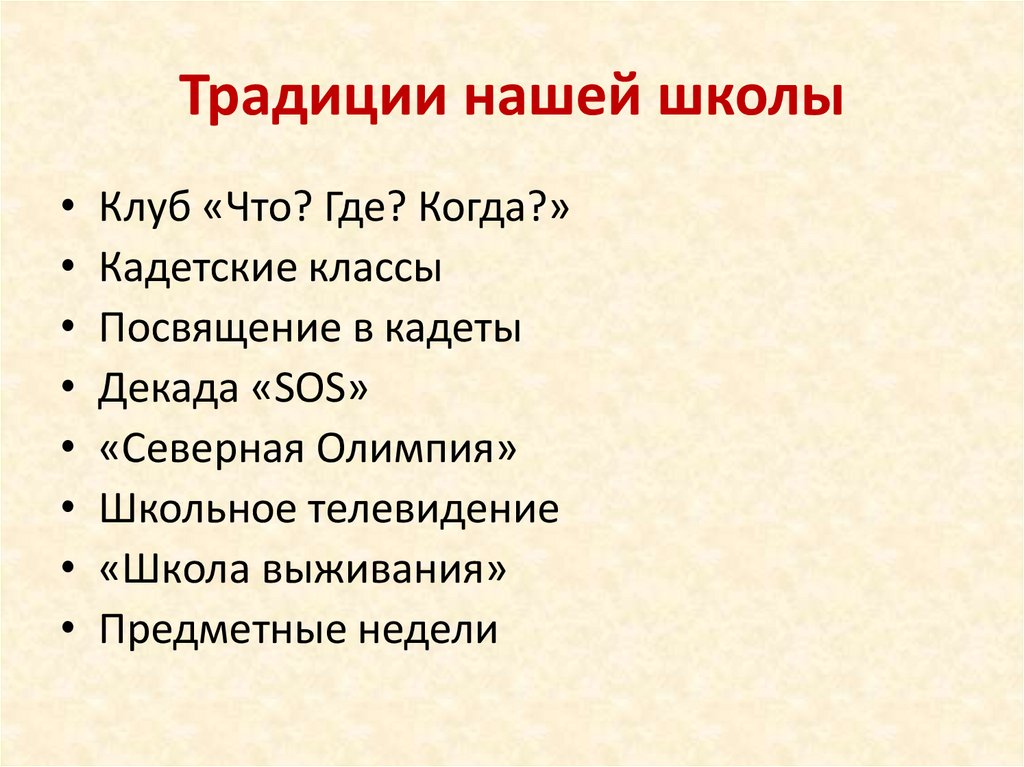 Традиции нашей школы

• Клуб «Что? Где? Когда?»
• Кадетские классы
• Посвящение в кадеты
• Декада «SOS»
• «Северная Олимпия»
• Школьное телевидение
• «Школа выживания»
• Предметные недели